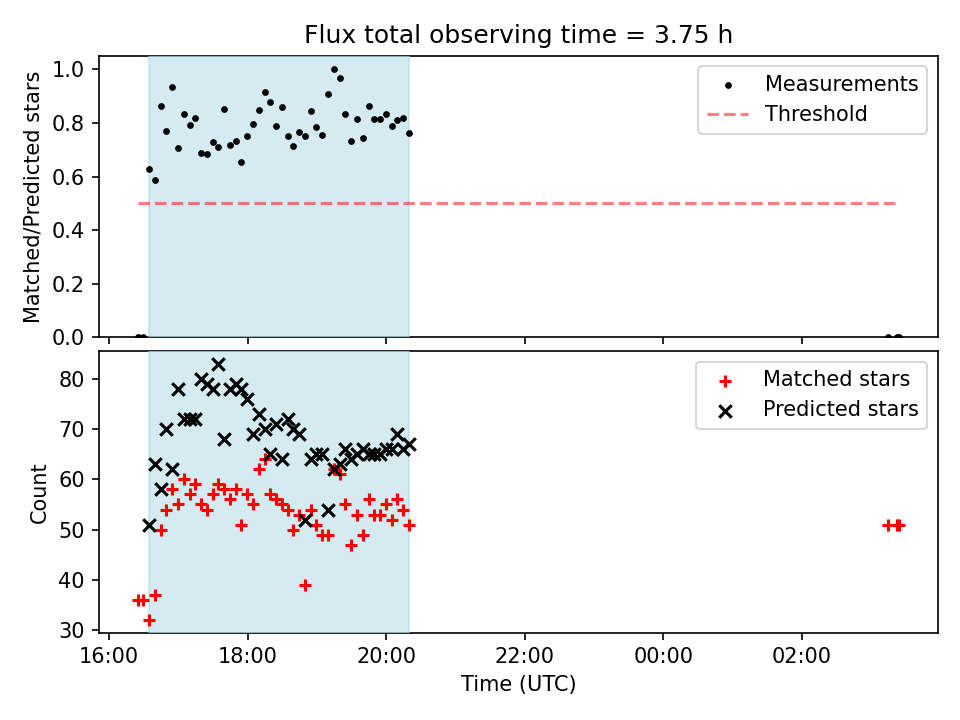 Flux total observing time = 3.75 h

Matched/Predicted stars

1.0
0.8
0.6
0.4
0.2
0.0

Measurements
Threshold

Count

80
70
60
50
40
30

Matched stars
Predicted stars

16:00
18:00
20:00
22:00
00:00
02:00

Time (UTC)